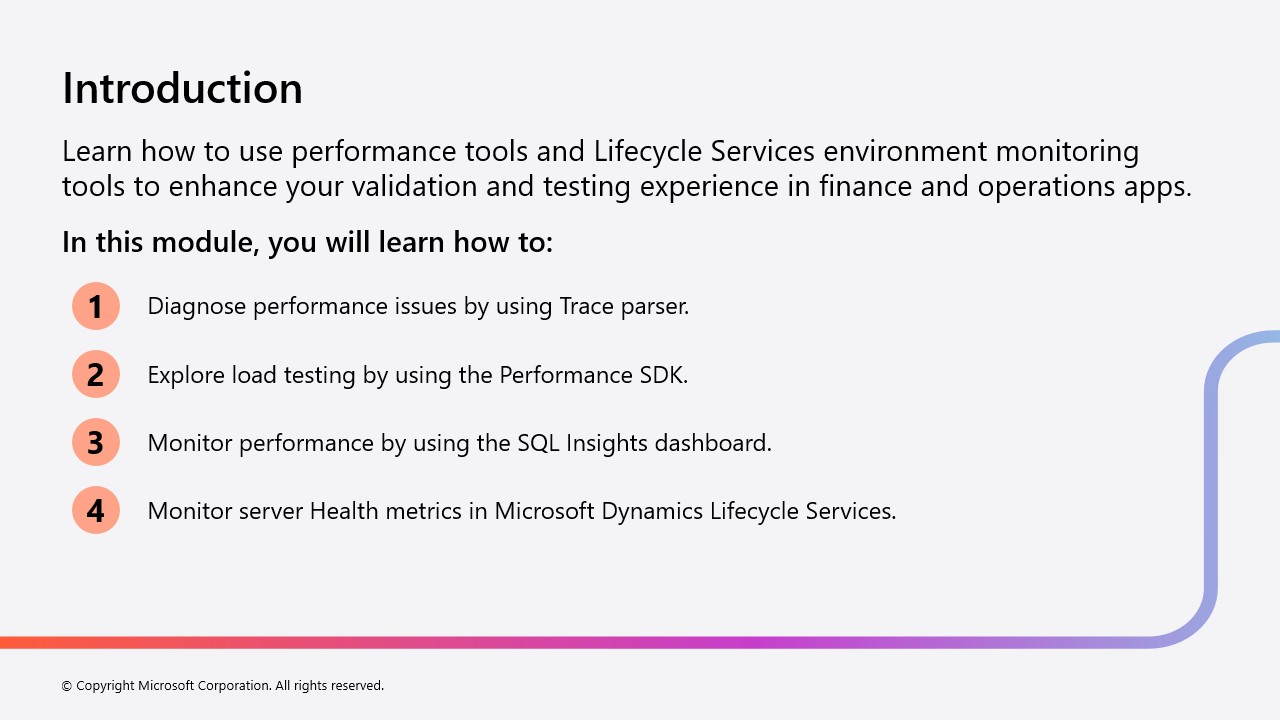 Introduction

Learn how to use performance tools and Lifecycle Services environment monitoring tools to enhance your validation and testing experience in finance and operations apps.

In this module, you will learn how to:

1 Diagnose performance issues by using Trace parser.

2 Explore load testing by using the Performance SDK.

3 Monitor performance by using the SQL Insights dashboard.

4 Monitor server Health metrics in Microsoft Dynamics Lifecycle Services.

© Copyright Microsoft Corporation. All rights reserved.